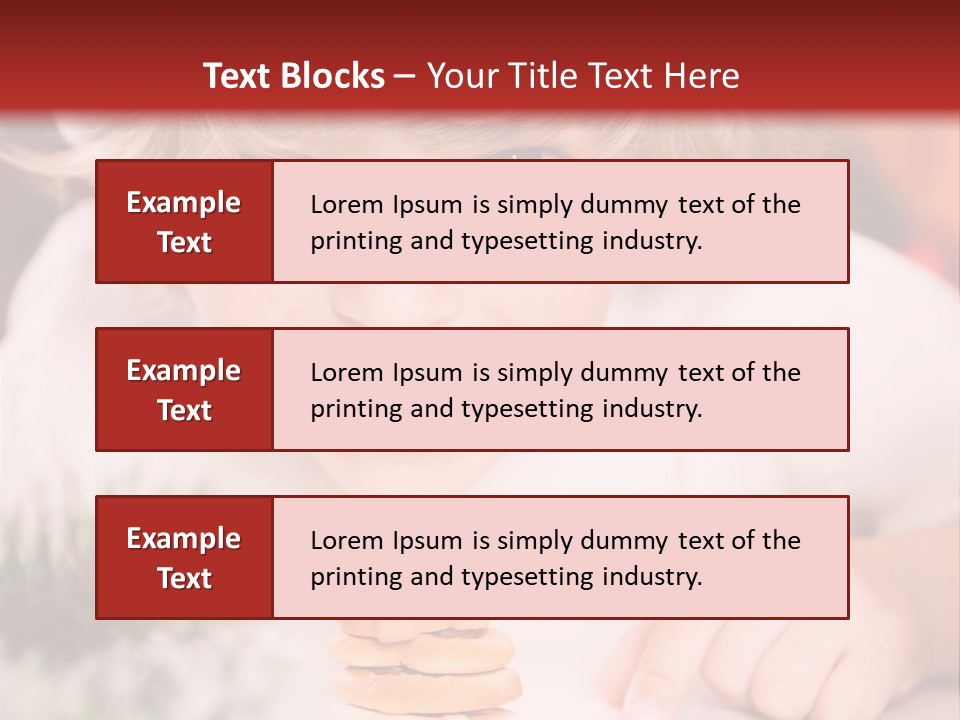 Text Blocks – Your Title Text Here

Example Text

Lorem Ipsum is simply dummy text of the printing and typesetting industry.

Example Text

Lorem Ipsum is simply dummy text of the printing and typesetting industry.

Example Text

Lorem Ipsum is simply dummy text of the printing and typesetting industry.